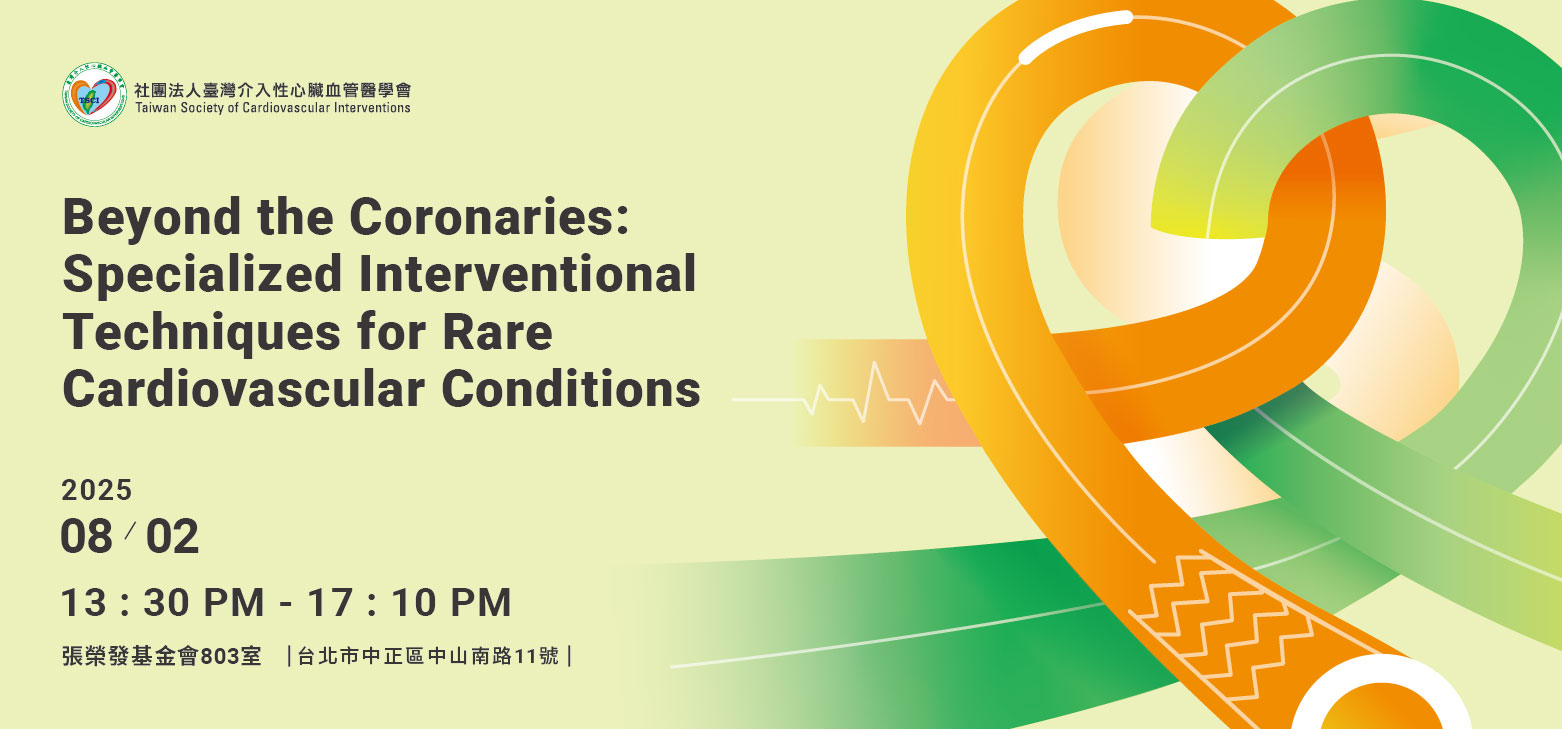 TSCI
社團法人臺灣介入性心臟血管醫學會
Taiwan Society of Cardiovascular Interventions

Beyond the Coronaries: Specialized Interventional Techniques for Rare Cardiovascular Conditions

2025
08 / 02
13 : 30 PM - 17 : 10 PM
張榮發基金會803室 | 台北市中正區中山南路11號 |